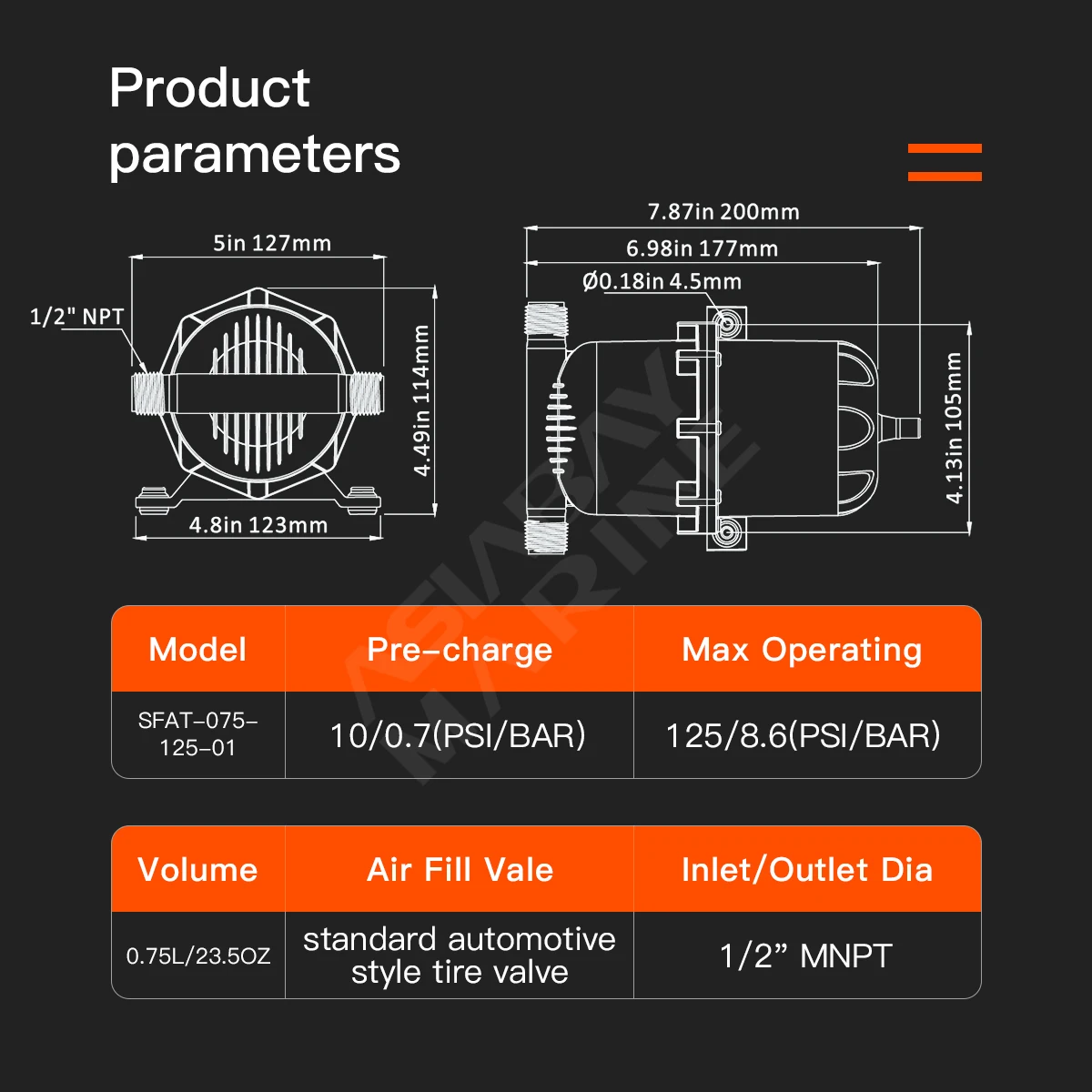 Product parameters

5in 127mm

1/2" NPT

4.49in 114mm

4.8in 123mm

7.87in 200mm

6.98in 177mm

Ø0.18in 4.5mm

4.13in 105mm

SEAFLO MARINE

| Model | Pre-charge | Max Operating |
|---|---|---|
| SFAT-075-125-01 | 10/0.7(PSI/BAR) | 125/8.6(PSI/BAR) |

| Volume | Air Fill Vale | Inlet/Outlet Dia |
|---|---|---|
| 0.75L/23.5OZ | standard automotive style tire valve | 1/2” MNPT |